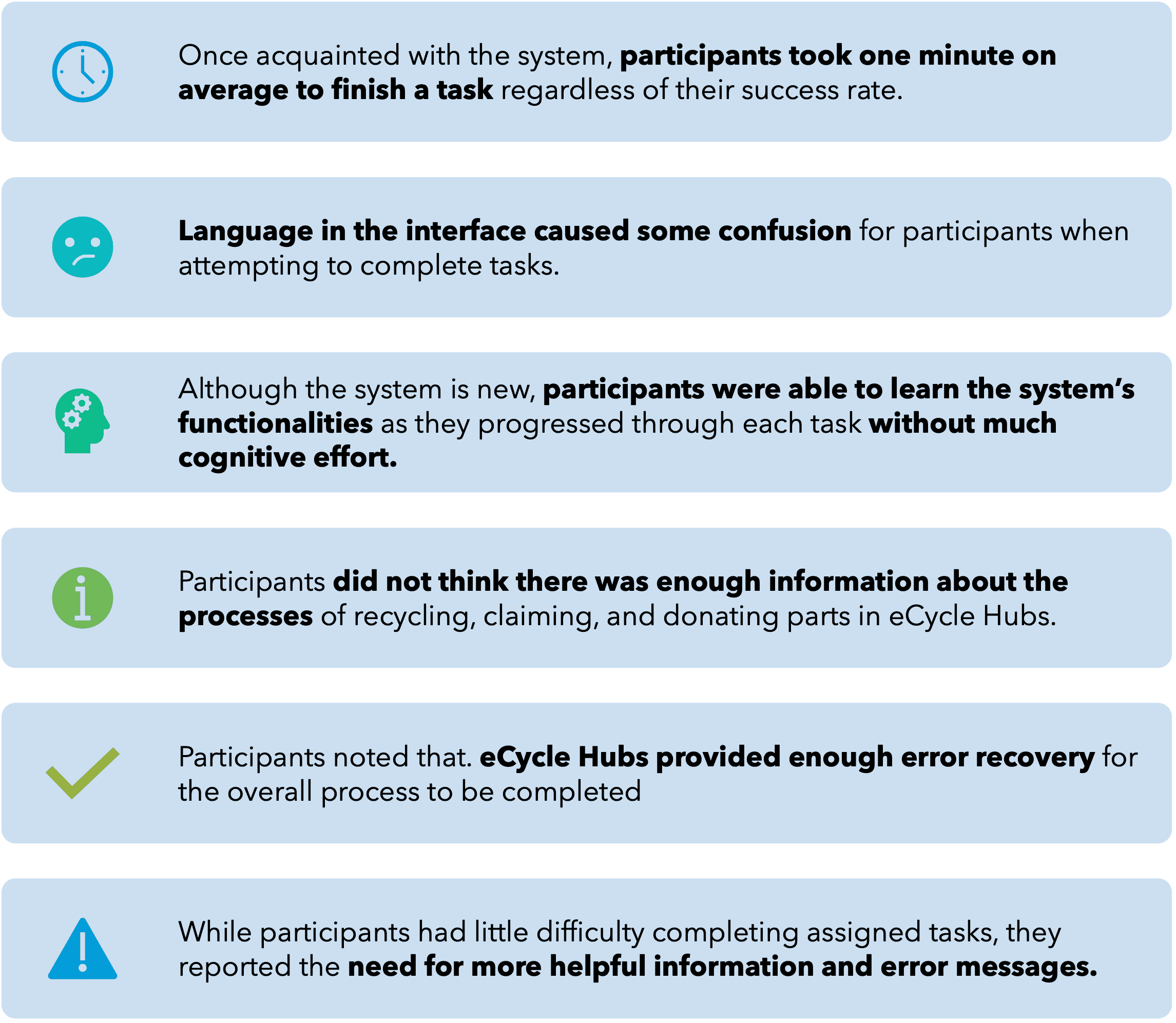 Once acquainted with the system, participants took one minute on average to finish a task regardless of their success rate.

Language in the interface caused some confusion for participants when attempting to complete tasks.

Although the system is new, participants were able to learn the system's functionalities as they progressed through each task without much cognitive effort.

Participants did not think there was enough information about the processes of recycling, claiming, and donating parts in eCycle Hubs.

Participants noted that. eCycle Hubs provided enough error recovery for the overall process to be completed

While participants had little difficulty completing assigned tasks, they reported the need for more helpful information and error messages.